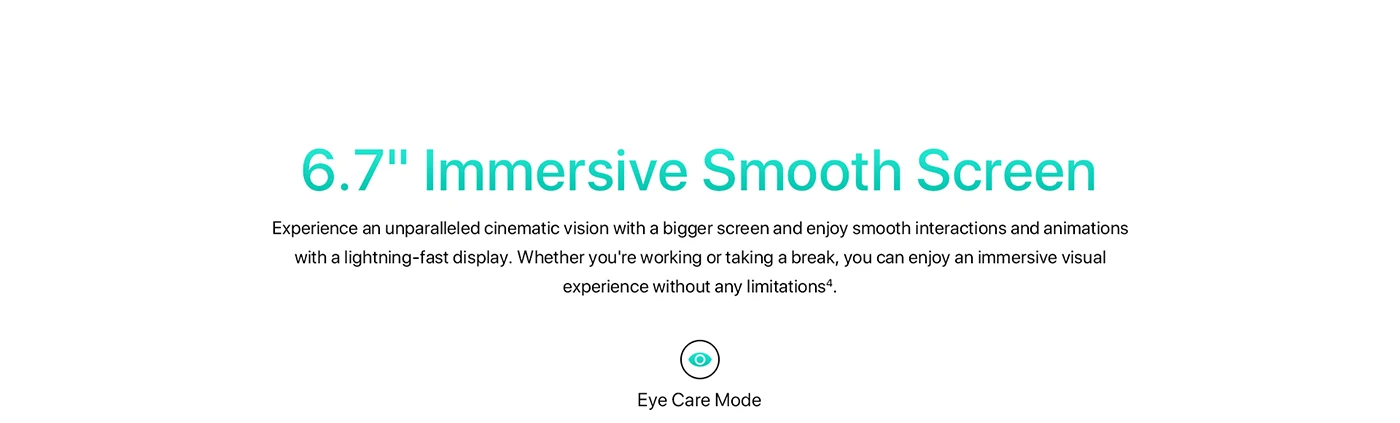 6.7" Immersive Smooth Screen

Experience an unparalleled cinematic vision with a bigger screen and enjoy smooth interactions and animations with a lightning-fast display. Whether you're working or taking a break, you can enjoy an immersive visual experience without any limitations$^4$.

Eye Care Mode